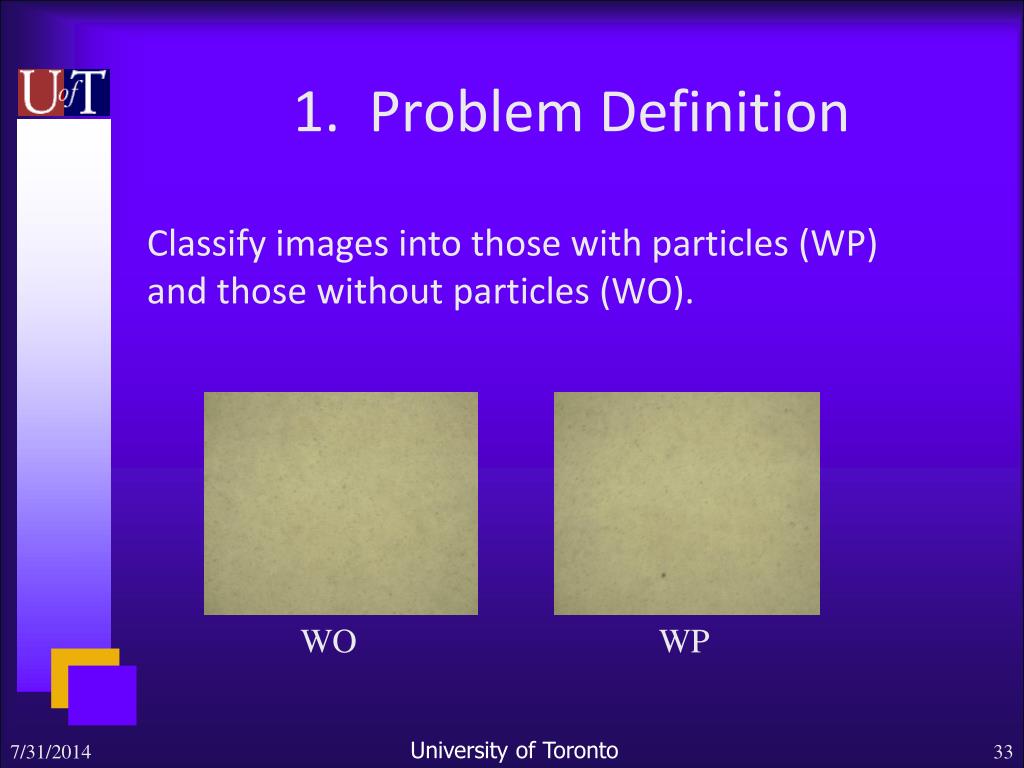 UofT

1. Problem Definition

Classify images into those with particles (WP) and those without particles (WO).

WO

WP

7/31/2014

University of Toronto

33